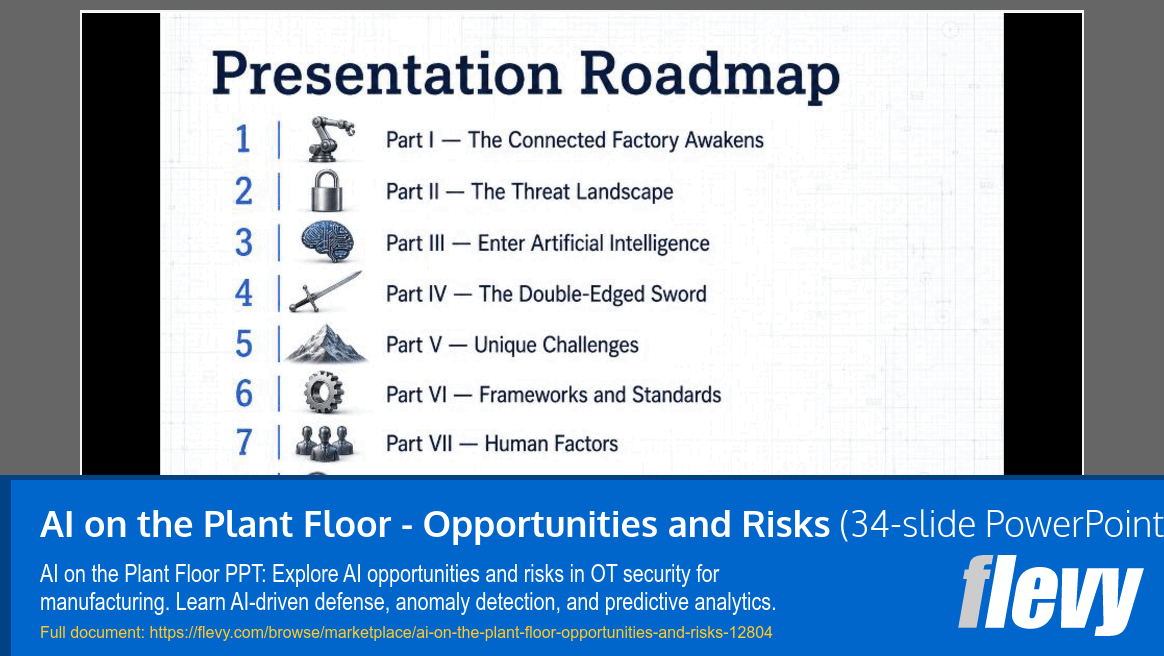 Presentation Roadmap

1 | Part I — The Connected Factory Awakens

2 | Part II — The Threat Landscape

3 | Part III — Enter Artificial Intelligence

4 | Part IV — The Double-Edged Sword

5 | Part V — Unique Challenges

6 | Part VI — Frameworks and Standards

7 | Part VII — Human Factors

AI on the Plant Floor - Opportunities and Risks (34-slide PowerPoint

AI on the Plant Floor PPT: Explore AI opportunities and risks in OT security for manufacturing. Learn AI-driven defense, anomaly detection, and predictive analytics.

Full document: https://flevy.com/browse/marketplace/ai-on-the-plant-floor-opportunities-and-risks-12804

flevy